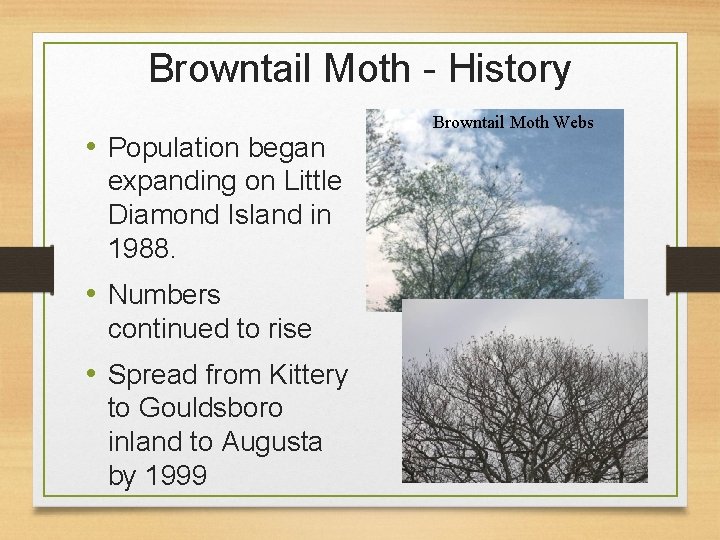 Browntail Moth - History

• Population began expanding on Little Diamond Island in 1988.

• Numbers continued to rise

• Spread from Kittery to Gouldsboro inland to Augusta by 1999

Browntail Moth Webs